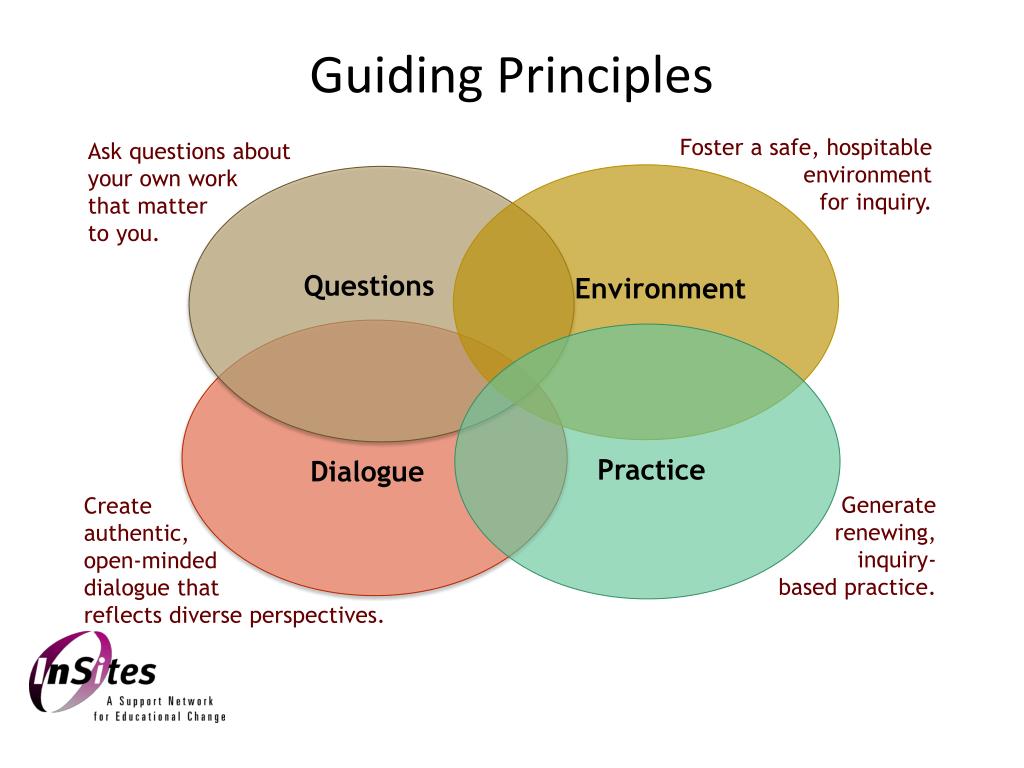 Guiding Principles

Ask questions about your own work that matter to you.

Foster a safe, hospitable environment for inquiry.

Questions

Environment

Dialogue

Practice

Create authentic, open-minded dialogue that reflects diverse perspectives.

Generate renewing, inquiry-based practice.

InSites
A Support Network
for Educational Change